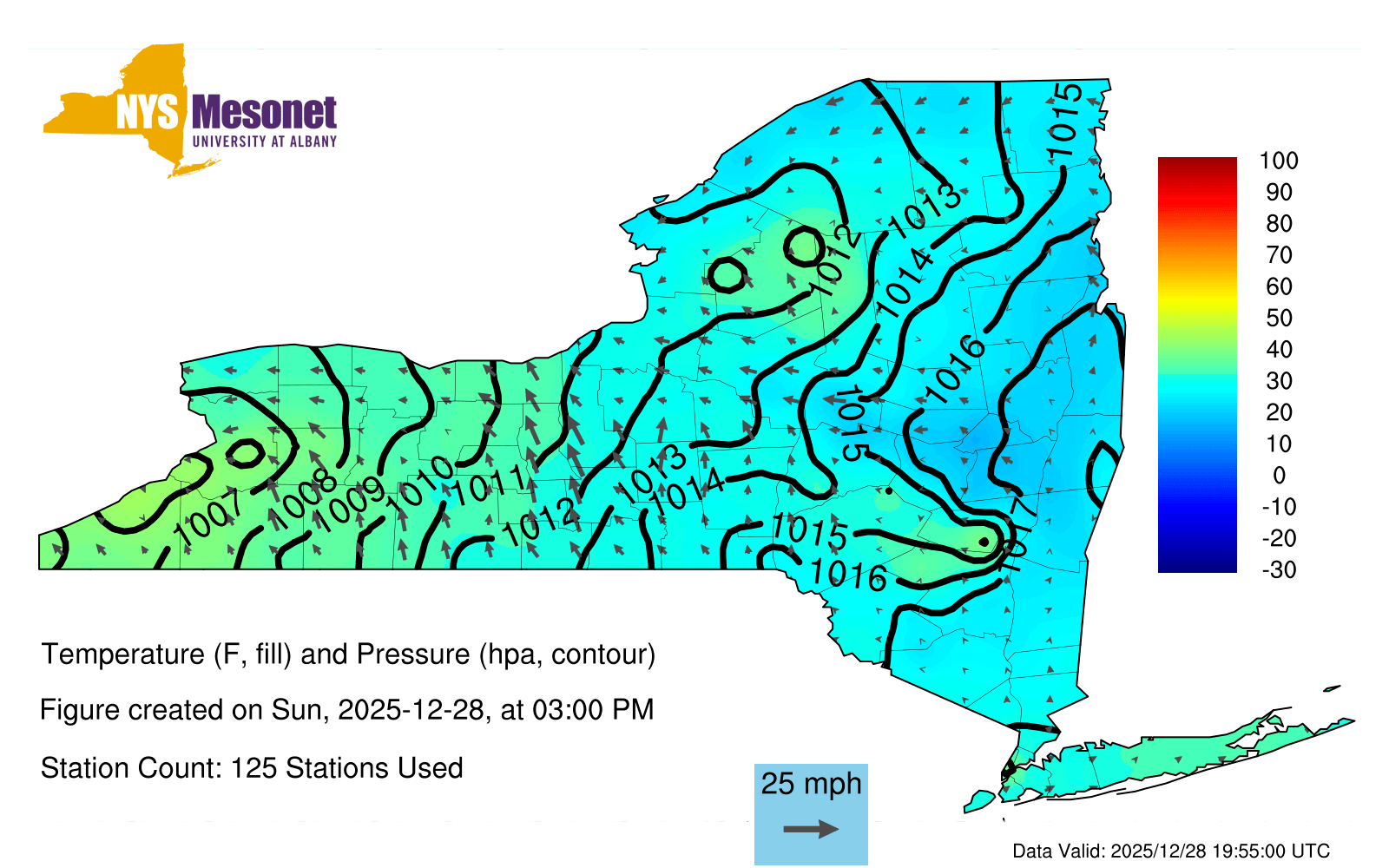 NYS Mesonet
UNIVERSITY AT ALBANY

1015
1013
1012
1014
1016
1015
1007
1008
1009
1010
1011
1012
1013
1014
1015
1016
1017

100
90
80
70
60
50
40
30
20
10
0
-10
-20
-30

Temperature (F, fill) and Pressure (hpa, contour)

Figure created on Sun, 2025-12-28, at 03:00 PM

Station Count: 125 Stations Used

25 mph

Data Valid: 2025/12/28 19:55:00 UTC